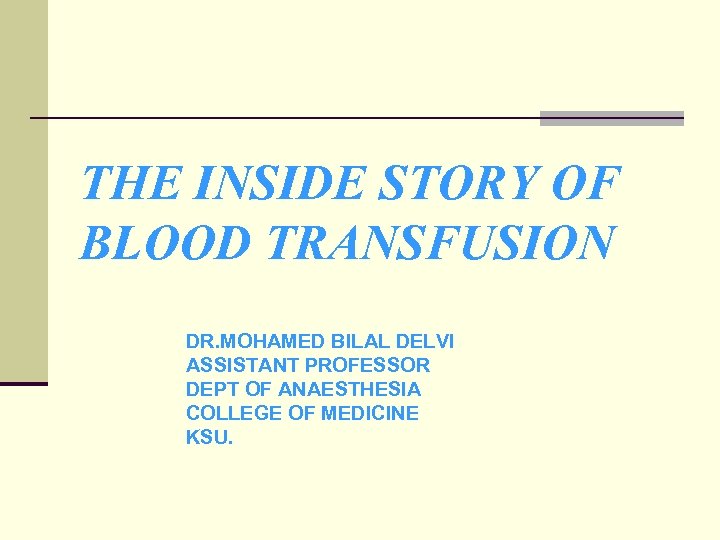 THE INSIDE STORY OF BLOOD TRANSFUSION

DR.MOHAMED BILAL DELVI
ASSISTANT PROFESSOR
DEPT OF ANAESTHESIA
COLLEGE OF MEDICINE
KSU.